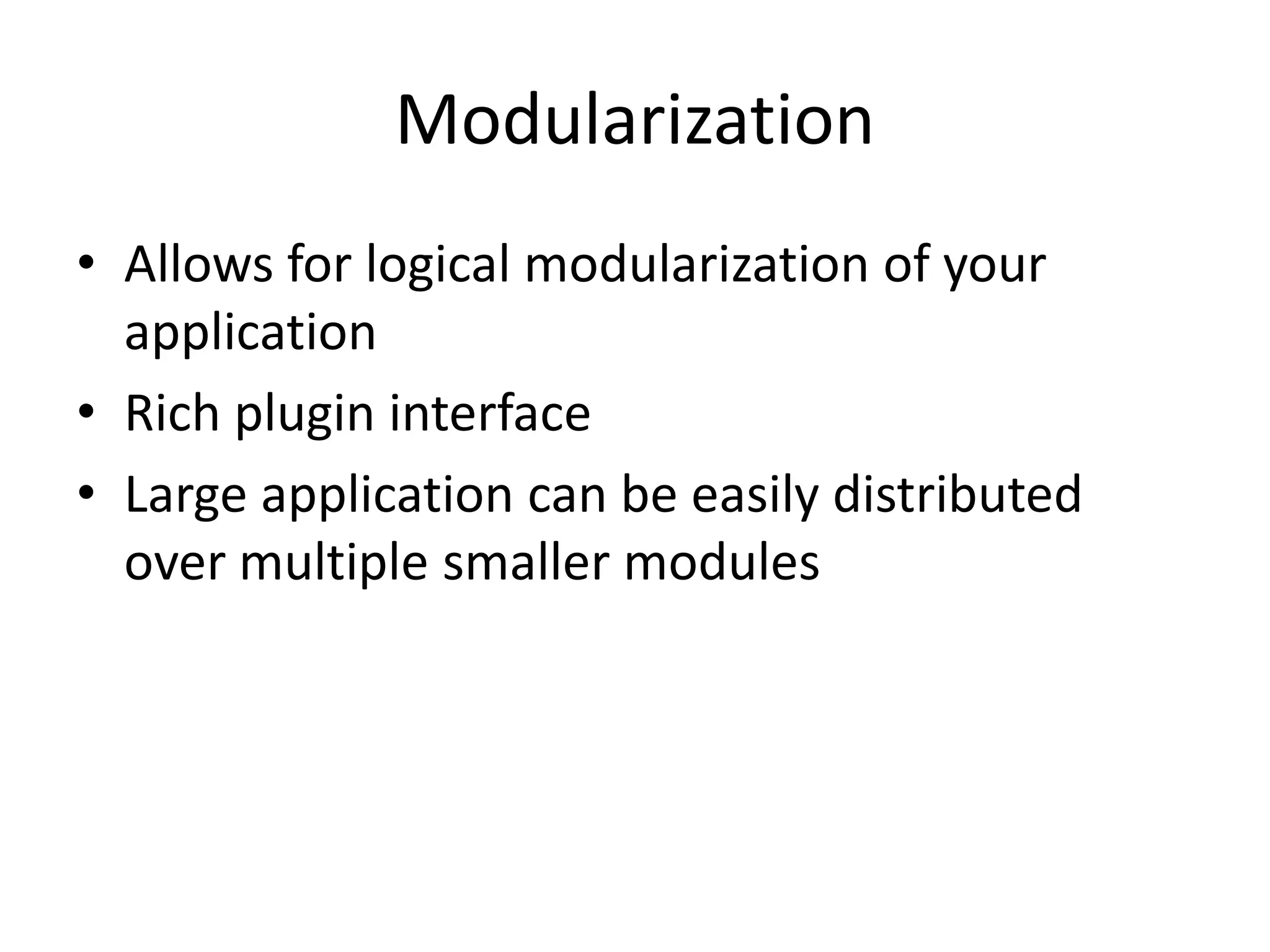 Modularization

• Allows for logical modularization of your application
• Rich plugin interface
• Large application can be easily distributed over multiple smaller modules